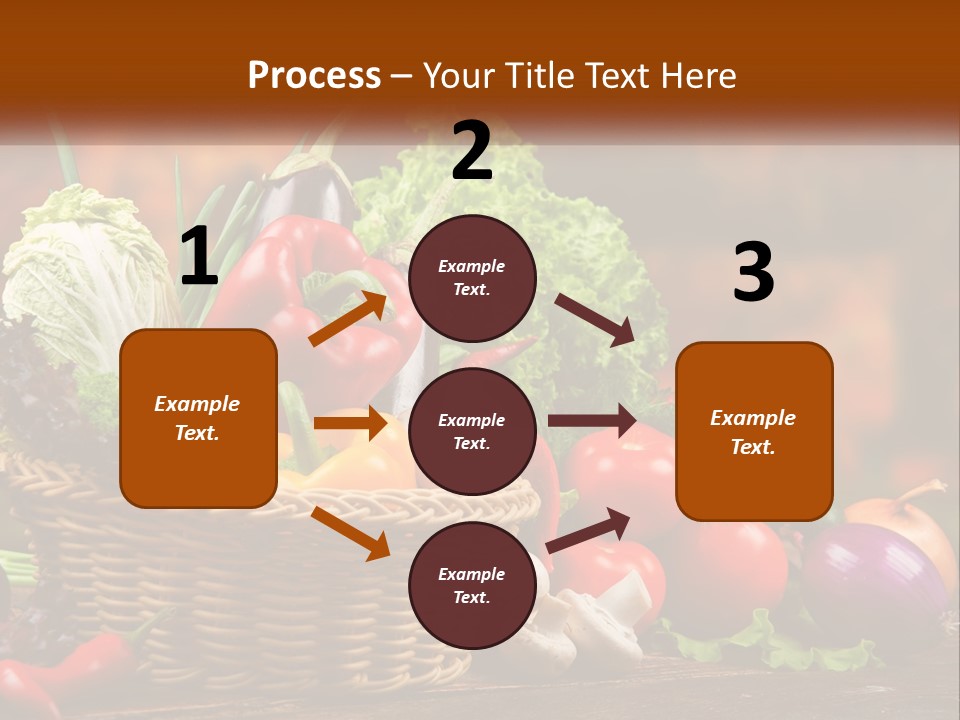 Process – Your Title Text Here

1

Example Text.

2

Example Text.

Example Text.

Example Text.

3

Example Text.